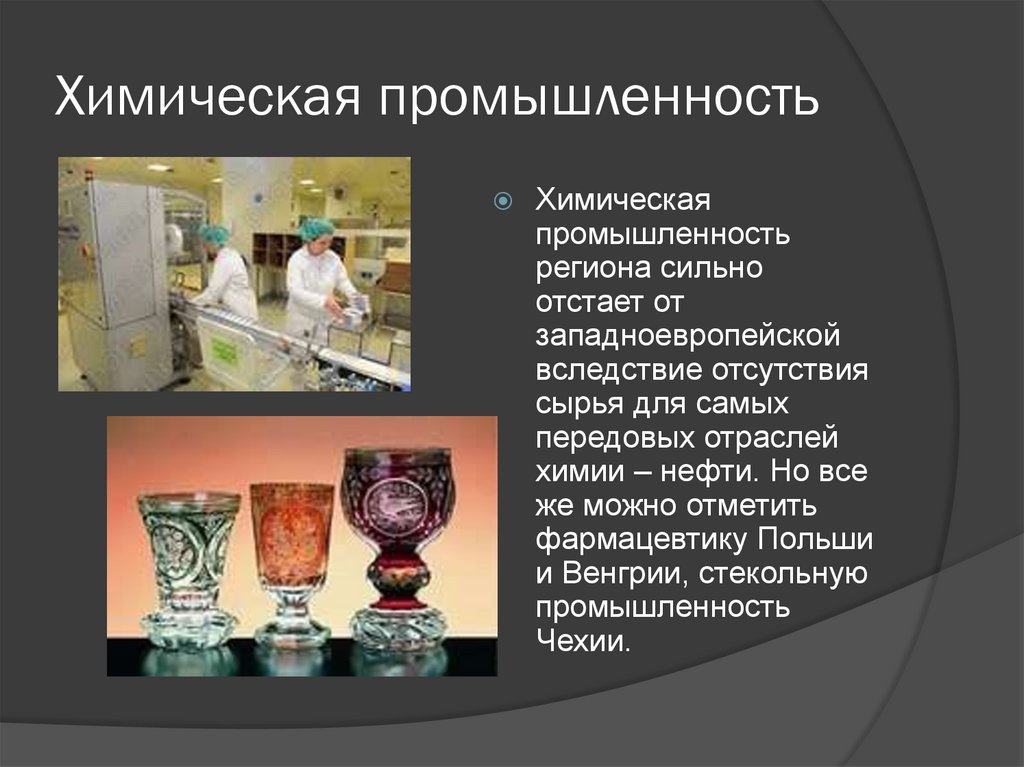 Химическая промышленность

Химическая промышленность региона сильно отстает от западноевропейской вследствие отсутствия сырья для самых передовых отраслей химии – нефти. Но все же можно отметить фармацевтику Польши и Венгрии, стекольную промышленность Чехии.